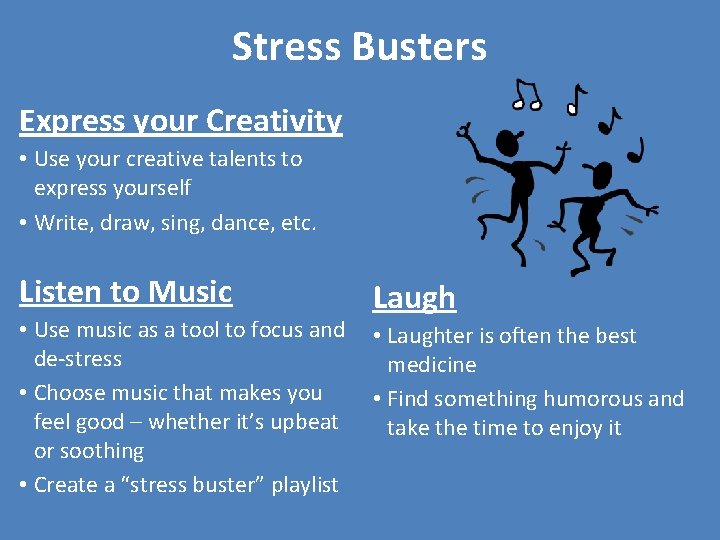 Stress Busters

Express your Creativity

• Use your creative talents to express yourself
• Write, draw, sing, dance, etc.

Listen to Music

• Use music as a tool to focus and de-stress
• Choose music that makes you feel good – whether it's upbeat or soothing
• Create a "stress buster" playlist

Laugh

• Laughter is often the best medicine
• Find something humorous and take the time to enjoy it